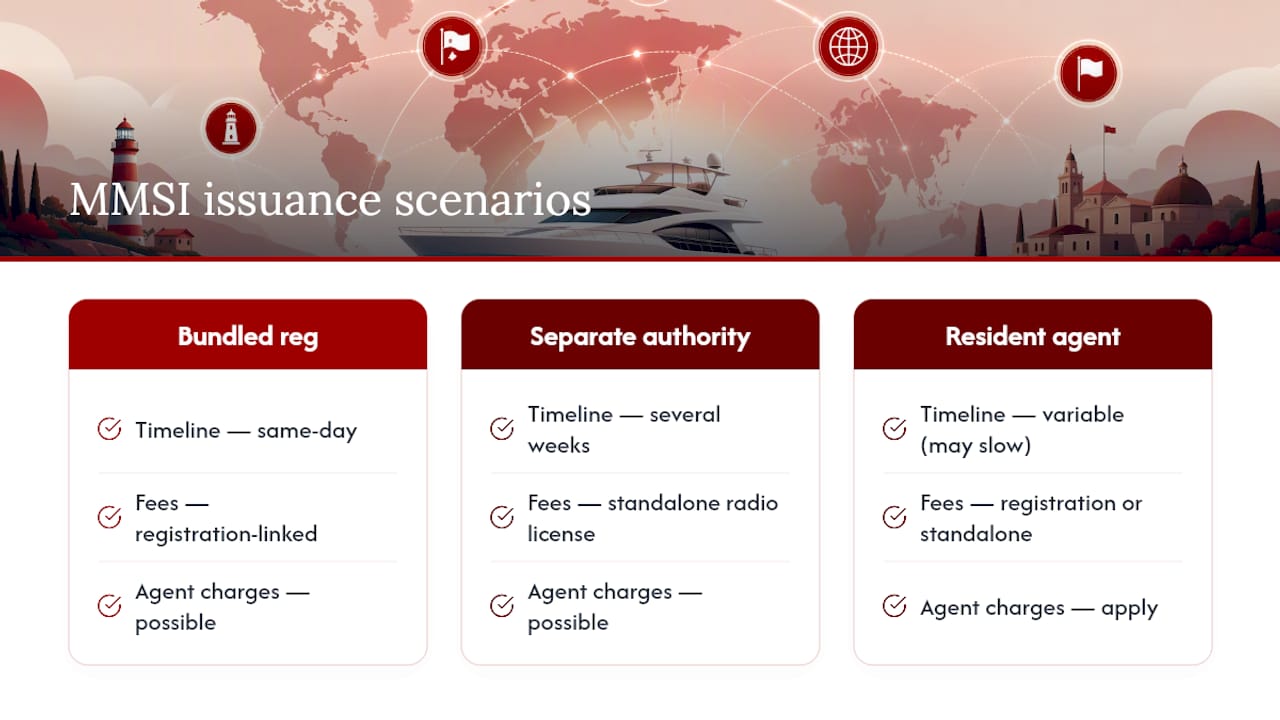 MMSI issuance scenarios

Bundled reg

Timeline — same-day

Fees — registration-linked

Agent charges — possible

Separate authority

Timeline — several weeks

Fees — standalone radio license

Agent charges — possible

Resident agent

Timeline — variable (may slow)

Fees — registration or standalone

Agent charges — apply